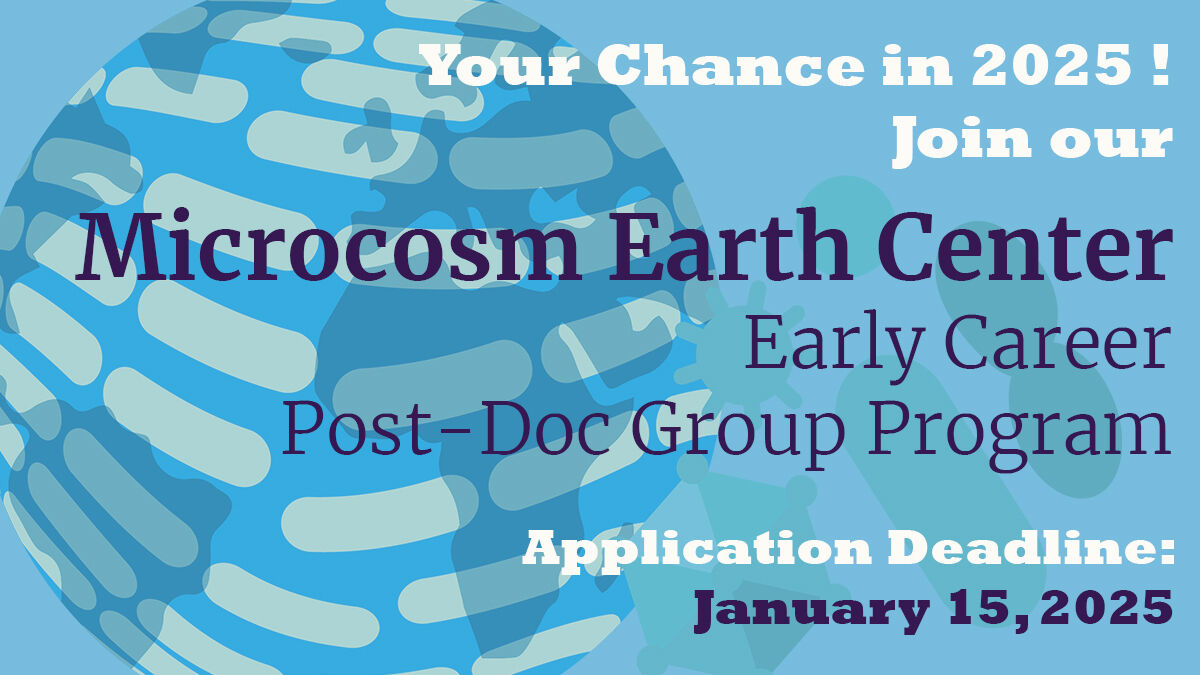 Your Chance in 2025 !
Join our

Microcosm Earth Center
Early Career
Post-Doc Group Program

Application Deadline:
January 15, 2025